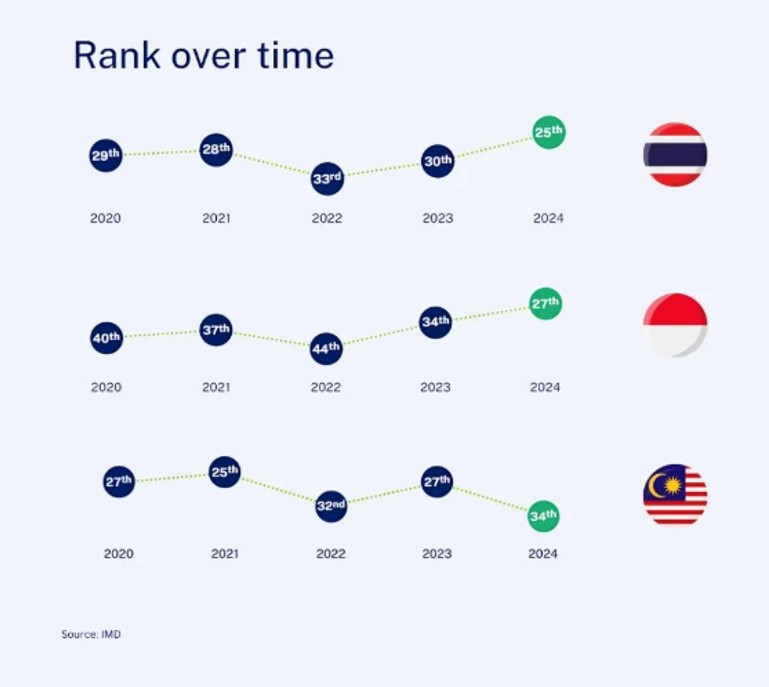 Rank over time

29th 28th 33rd 30th 25th

2020 2021 2022 2023 2024

40th 37th 44th 34th 27th

2020 2021 2022 2023 2024

27th 25th 32nd 27th 34th

2020 2021 2022 2023 2024

Source: IMD